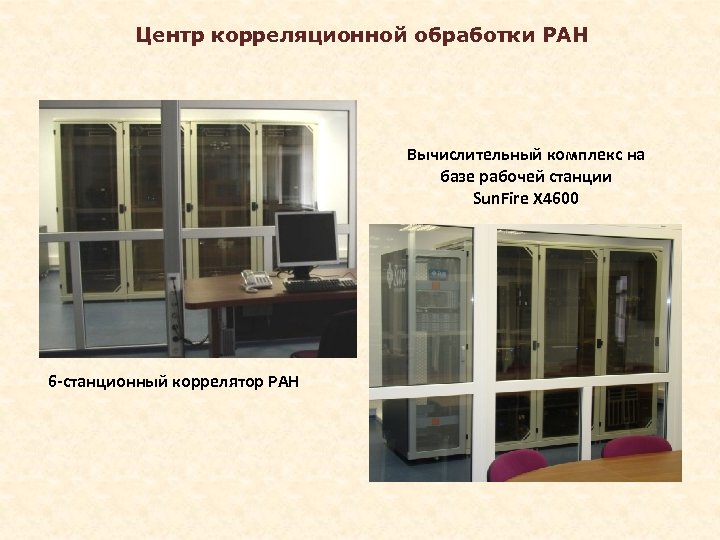 Центр корреляционной обработки РАН

Вычислительный комплекс на базе рабочей станции SunFire X4600

6-станционный коррелятор РАН